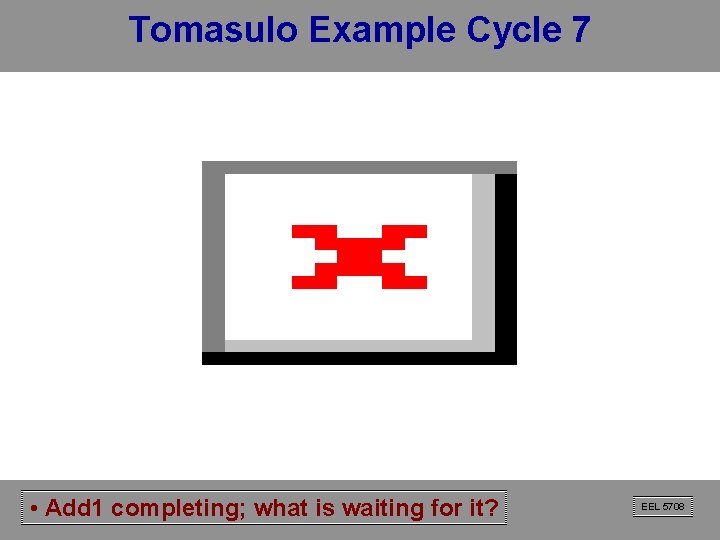 Tomasulo Example Cycle 7

• Add1 completing; what is waiting for it?

EEL 5708